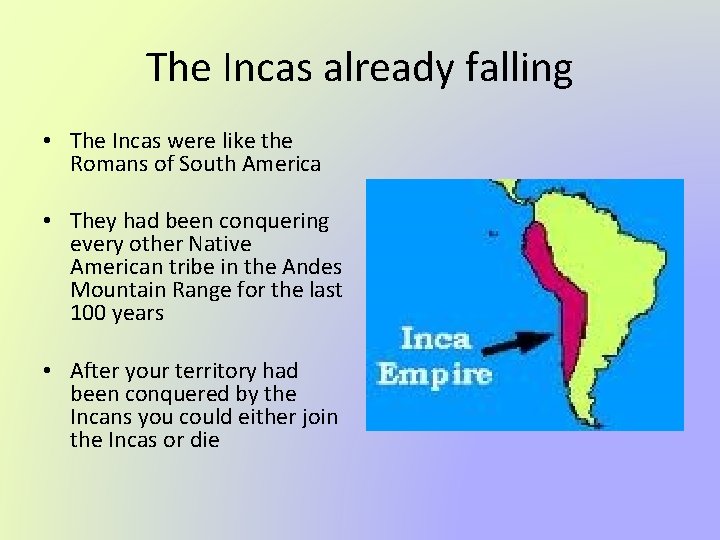 The Incas already falling

• The Incas were like the Romans of South America

• They had been conquering every other Native American tribe in the Andes Mountain Range for the last 100 years

• After your territory had been conquered by the Incans you could either join the Incas or die

Inca Empire